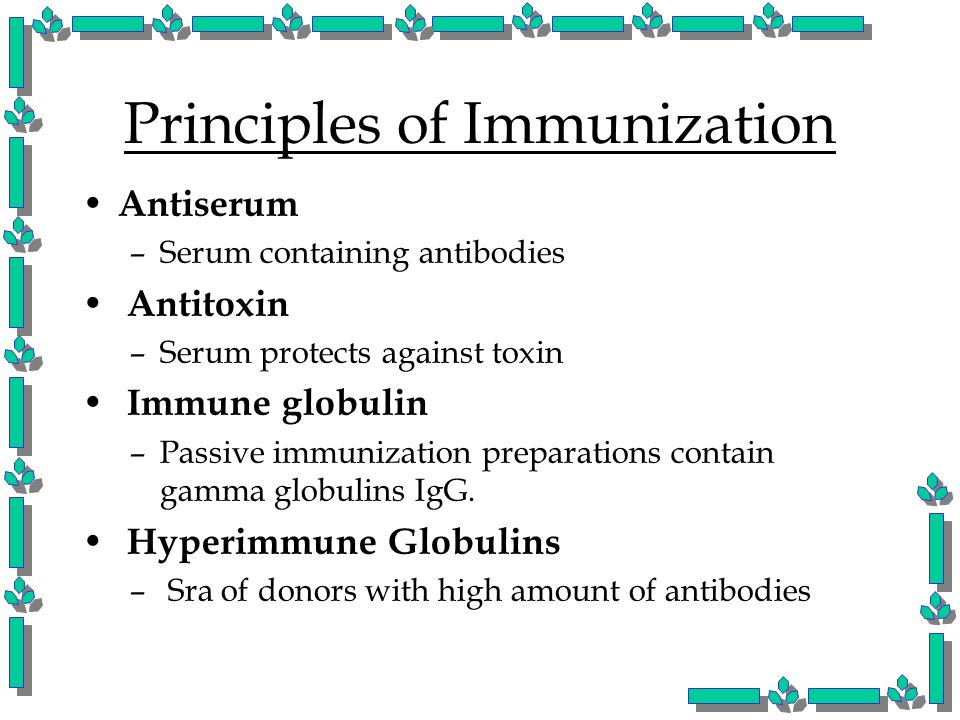 Principles of Immunization

• Antiserum
  – Serum containing antibodies
• Antitoxin
  – Serum protects against toxin
• Immune globulin
  – Passive immunization preparations contain gamma globulins IgG.
• Hyperimmune Globulins
  – Sra of donors with high amount of antibodies